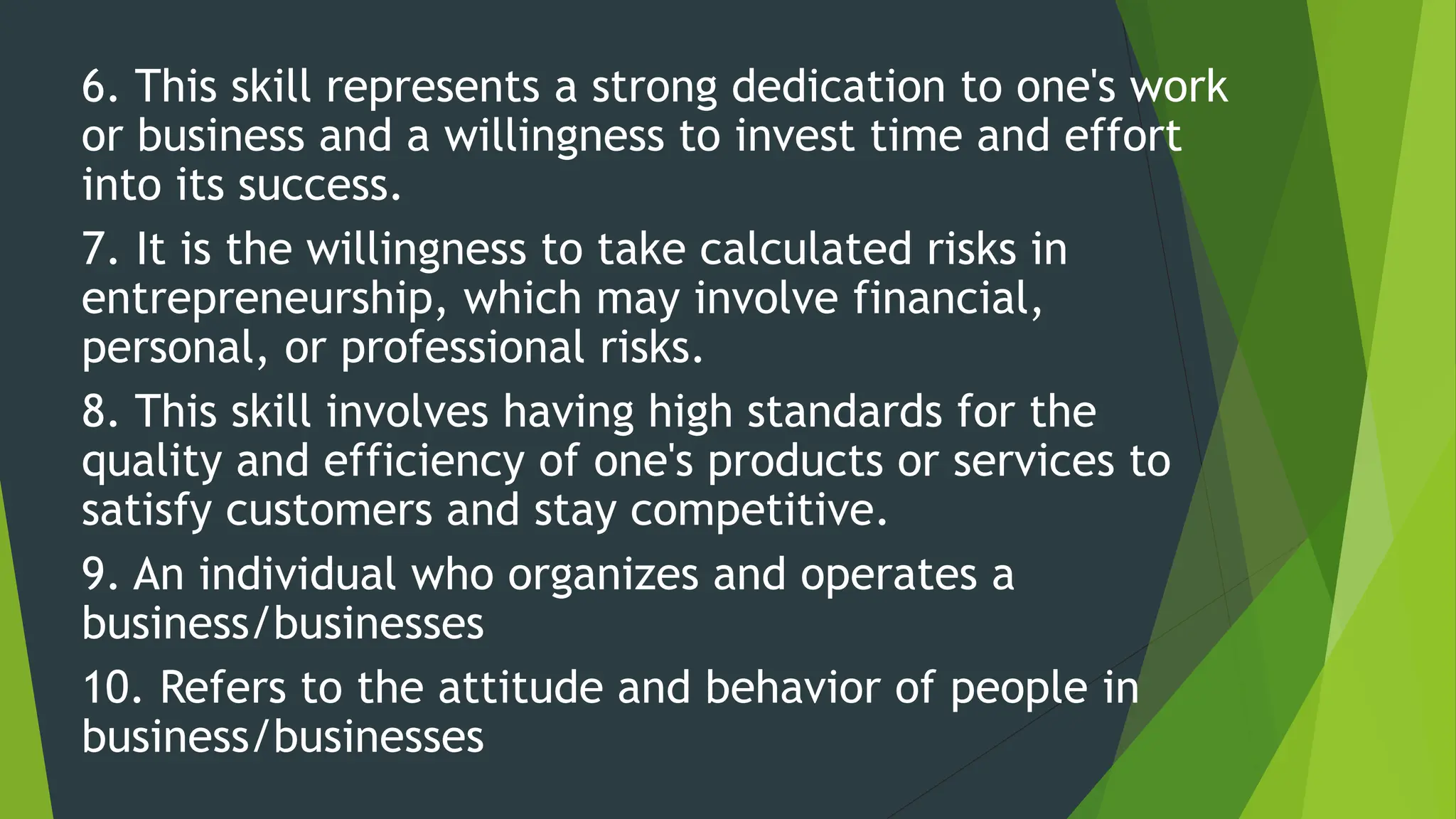 6. This skill represents a strong dedication to one's work or business and a willingness to invest time and effort into its success.

7. It is the willingness to take calculated risks in entrepreneurship, which may involve financial, personal, or professional risks.

8. This skill involves having high standards for the quality and efficiency of one's products or services to satisfy customers and stay competitive.

9. An individual who organizes and operates a business/businesses

10. Refers to the attitude and behavior of people in business/businesses